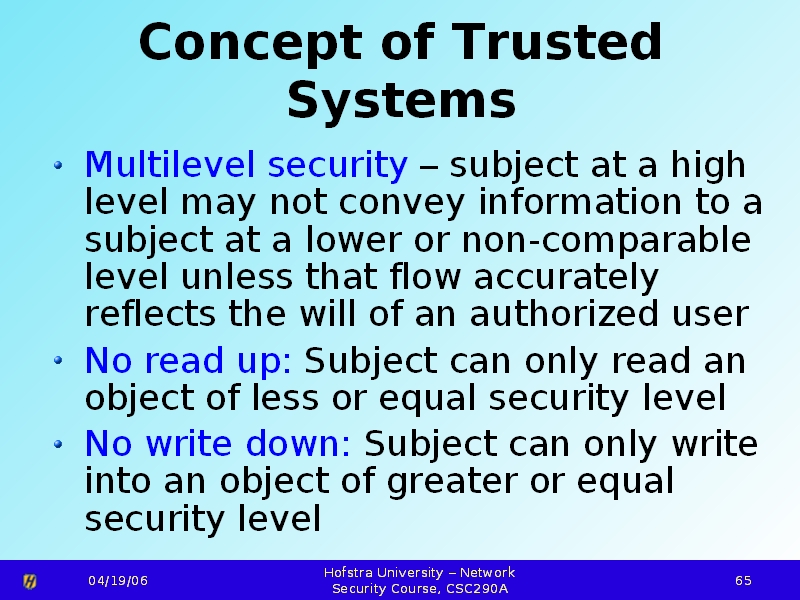 Concept of Trusted Systems

• Multilevel security – subject at a high level may not convey information to a subject at a lower or non-comparable level unless that flow accurately reflects the will of an authorized user
• No read up: Subject can only read an object of less or equal security level
• No write down: Subject can only write into an object of greater or equal security level

04/19/06

Hofstra University – Network Security Course, CSC290A

65